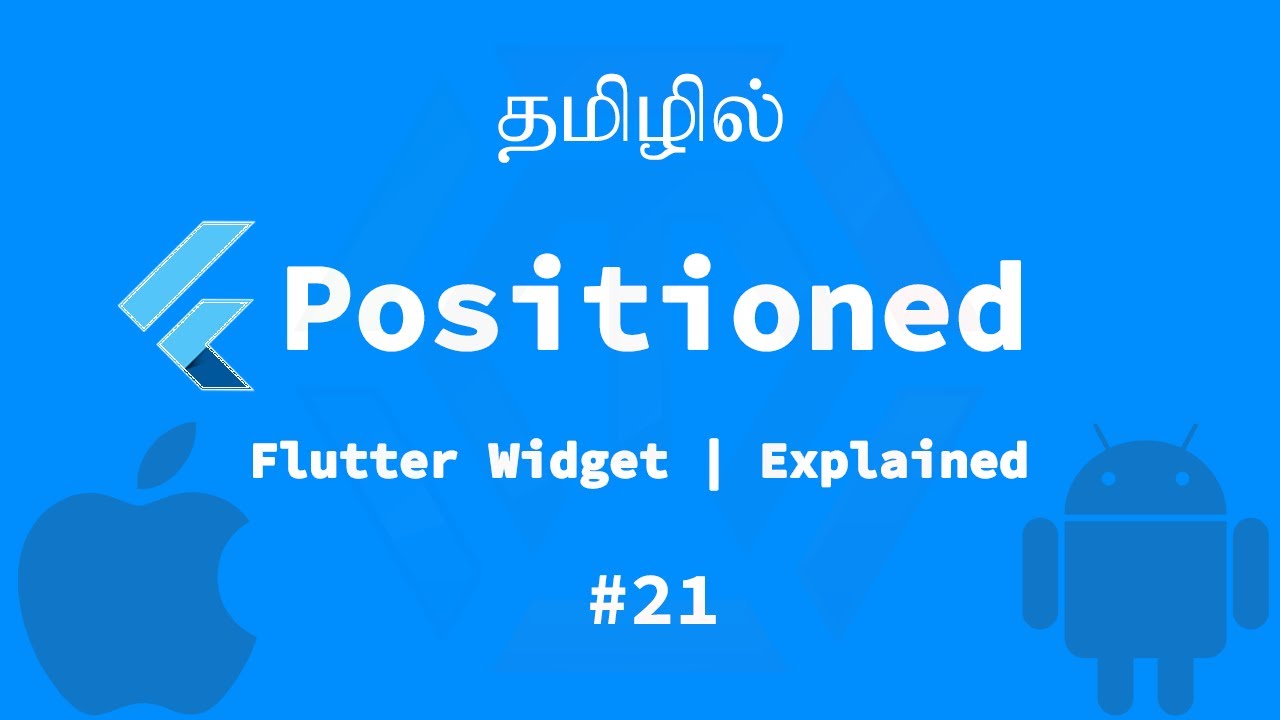 தமிழில்

Positioned

Flutter Widget | Explained

#21